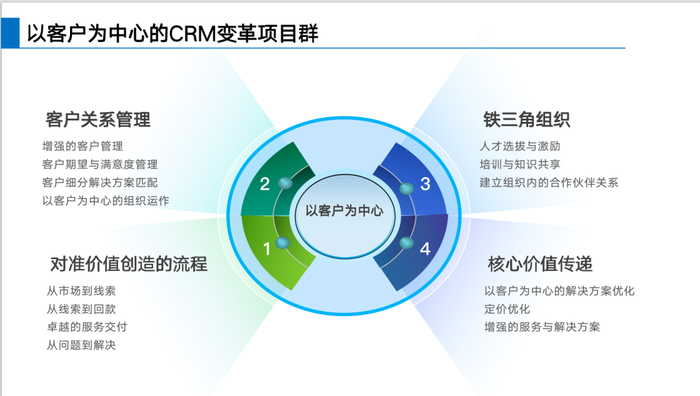 以客户为中心的CRM变革项目群

客户关系管理
增强的客户管理
客户期望与满意度管理
客户细分解决方案匹配
以客户为中心的组织运作

对准价值创造的流程
从市场到线索
从线索到回款
卓越的服务交付
从问题到解决

2
1
以客户为中心
3
4

铁三角组织
人才选拔与激励
培训与知识共享
建立组织内的合作伙伴关系

核心价值传递
以客户为中心的解决方案优化
定价优化
增强的服务与解决方案